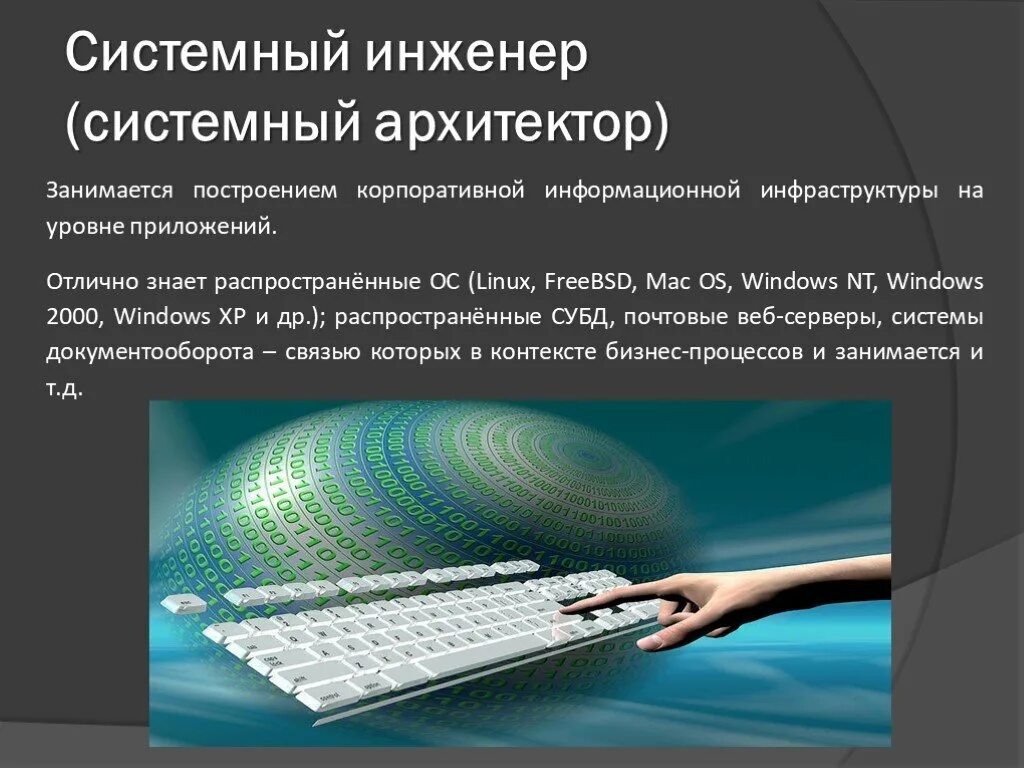 Системный инженер (системный архитектор)

Занимается построением корпоративной информационной инфраструктуры на уровне приложений.

Отлично знает распространённые ОС (Linux, FreeBSD, Mac OS, Windows NT, Windows 2000, Windows XP и др.); распространённые СУБД, почтовые веб-серверы, системы документооборота – связью которых в контексте бизнес-процессов и занимается и т.д.